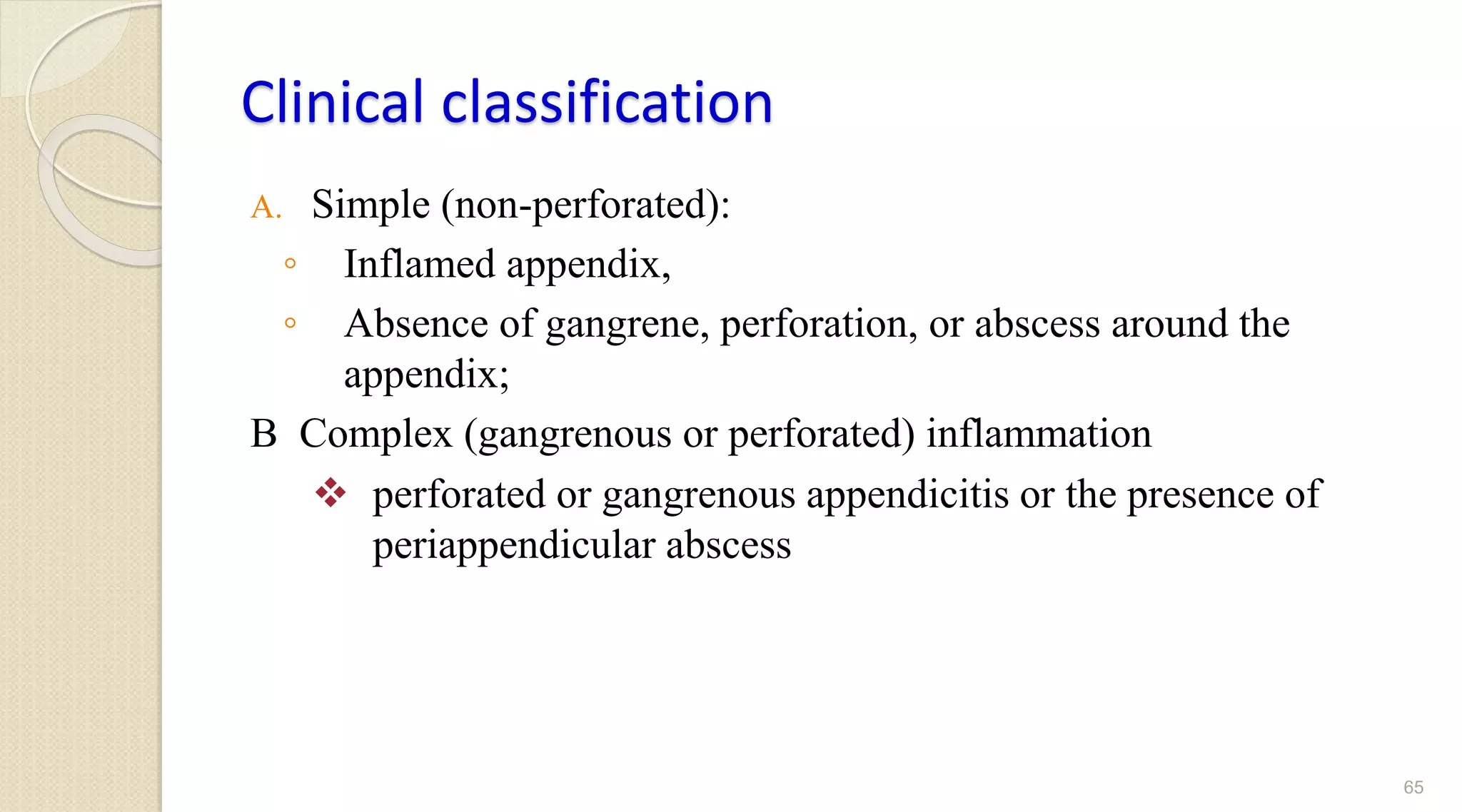 Clinical classification

A. Simple (non-perforated):

◦ Inflamed appendix,

◦ Absence of gangrene, perforation, or abscess around the appendix;

B Complex (gangrenous or perforated) inflammation

❖ perforated or gangrenous appendicitis or the presence of periappendicular abscess

65